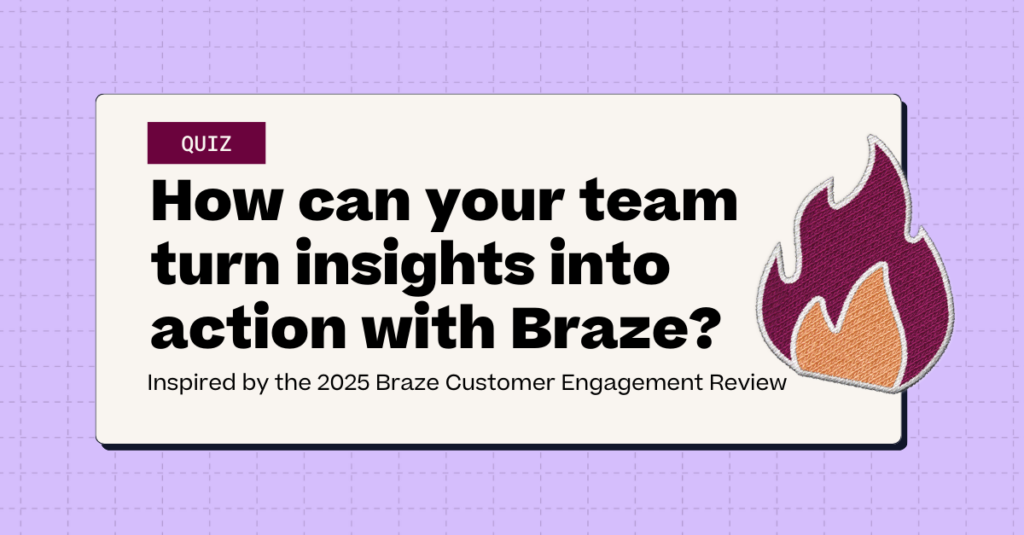 QUIZ

How can your team turn insights into action with Braze?

Inspired by the 2025 Braze Customer Engagement Review